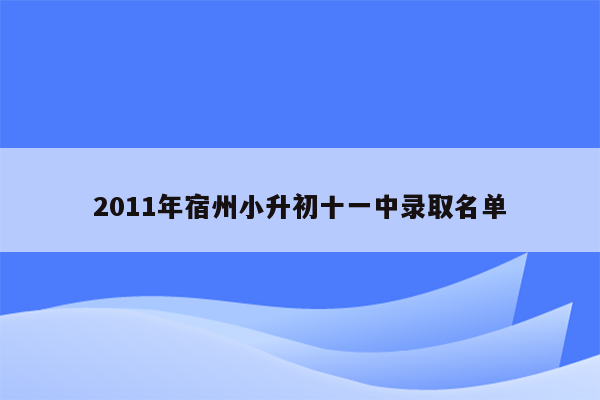 2011年宿州小升初十一中录取名单